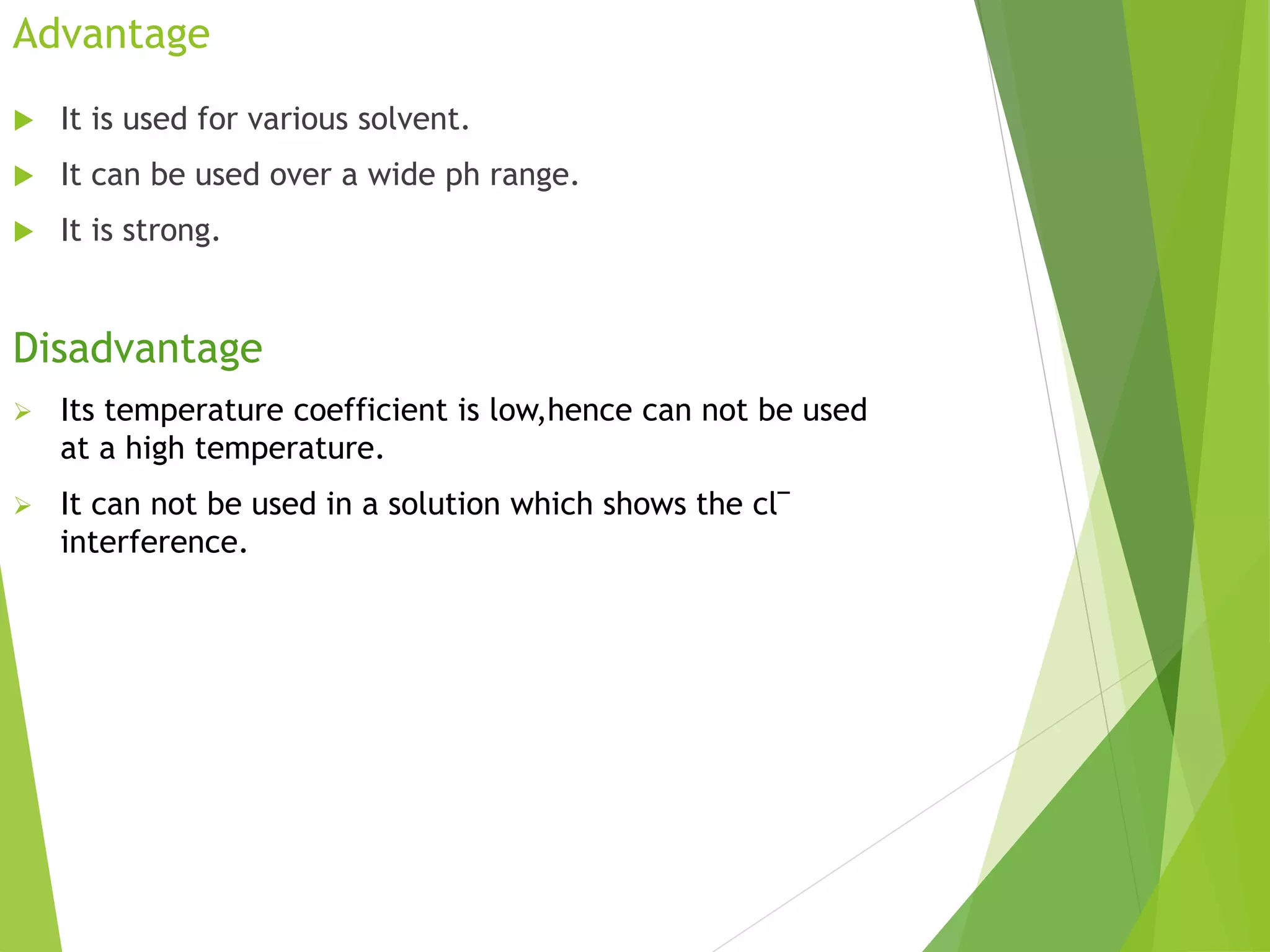 Advantage

It is used for various solvent.

It can be used over a wide ph range.

It is strong.

Disadvantage

Its temperature coefficient is low,hence can not be used at a high temperature.

It can not be used in a solution which shows the $cl^-$ interference.